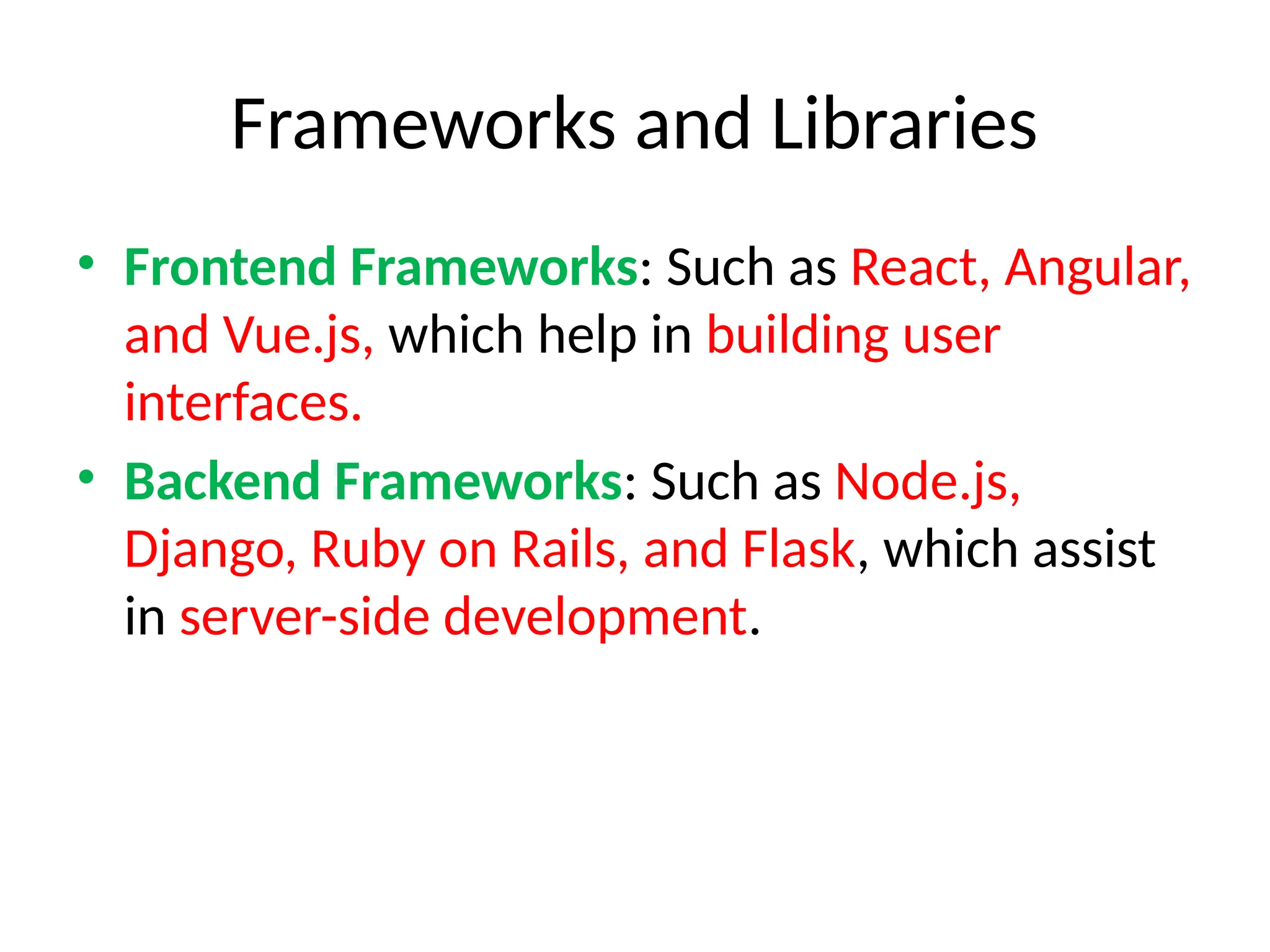 Frameworks and Libraries

• Frontend Frameworks: Such as React, Angular, and Vue.js, which help in building user interfaces.

• Backend Frameworks: Such as Node.js, Django, Ruby on Rails, and Flask, which assist in server-side development.